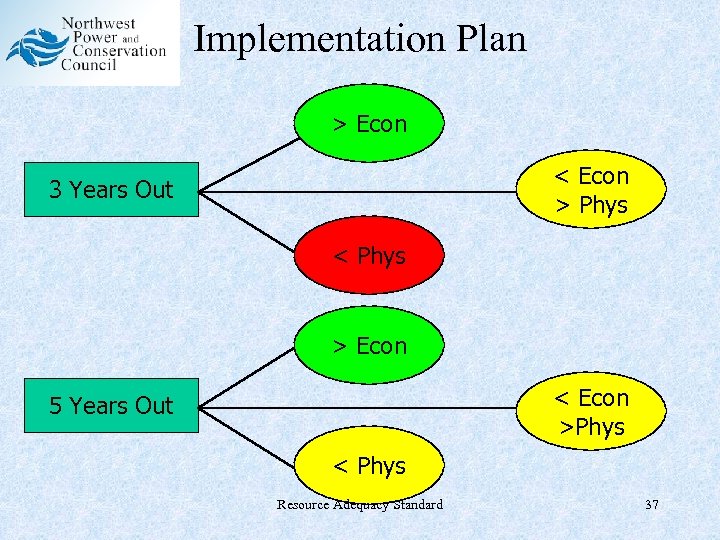 Northwest Power and Conservation Council

Implementation Plan

3 Years Out

> Econ

< Econ
> Phys

< Phys

5 Years Out

> Econ

< Econ
>Phys

< Phys

Resource Adequacy Standard

37